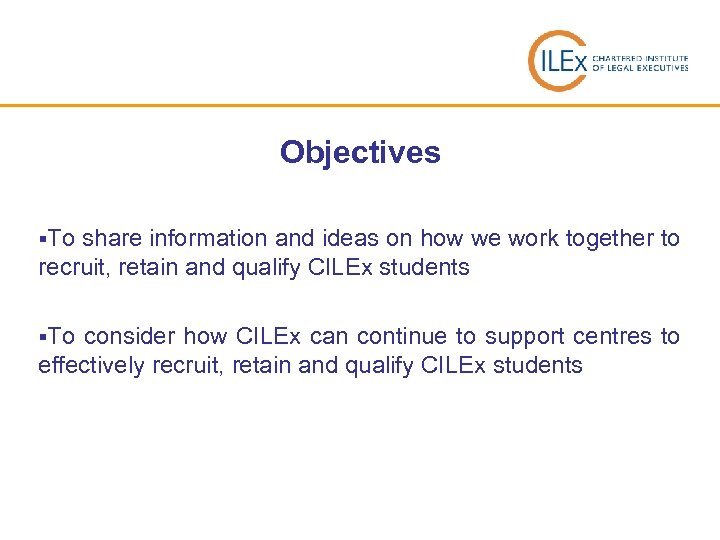 CILEx CHARTERED INSTITUTE OF LEGAL EXECUTIVES

Objectives

▪To share information and ideas on how we work together to recruit, retain and qualify CILEx students

▪To consider how CILEx can continue to support centres to effectively recruit, retain and qualify CILEx students